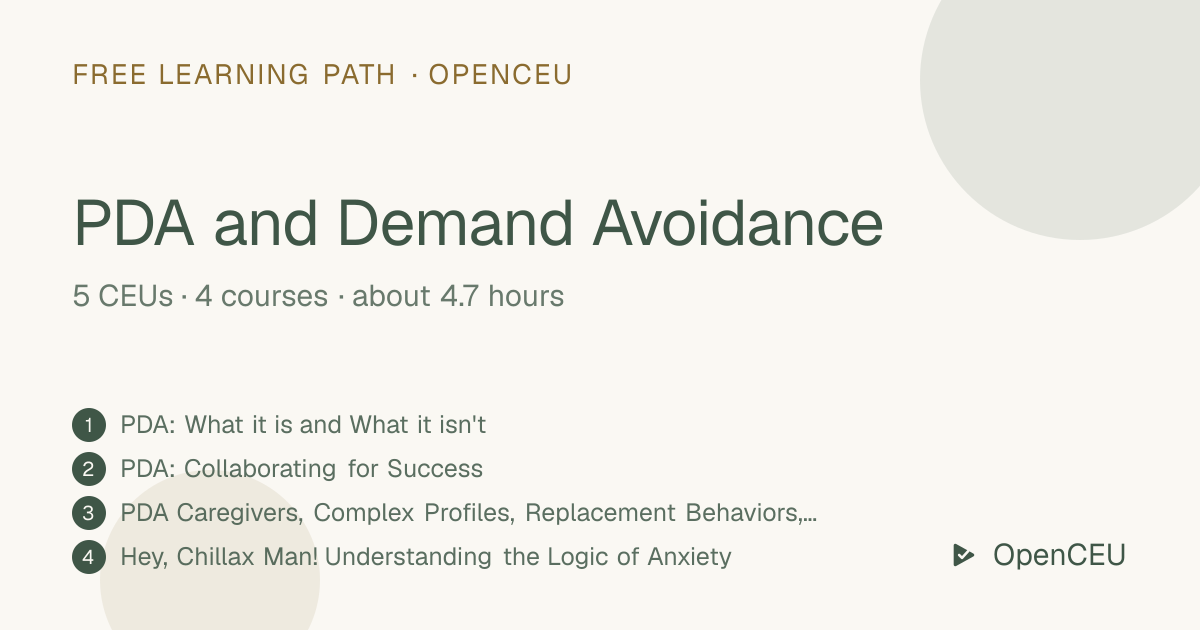 FREE LEARNING PATH · OPENCEU

PDA and Demand Avoidance

5 CEUs · 4 courses · about 4.7 hours

1 PDA: What it is and What it isn't
2 PDA: Collaborating for Success
3 PDA Caregivers, Complex Profiles, Replacement Behaviors,...
4 Hey, Chillax Man! Understanding the Logic of Anxiety

OpenCEU